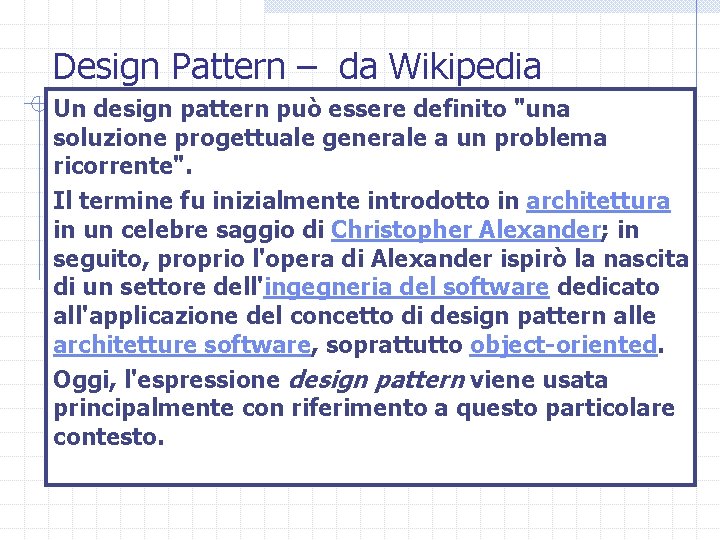 Design Pattern – da Wikipedia

Un design pattern può essere definito "una soluzione progettuale generale a un problema ricorrente".

Il termine fu inizialmente introdotto in architettura in un celebre saggio di Christopher Alexander; in seguito, proprio l'opera di Alexander ispirò la nascita di un settore dell'ingegneria del software dedicato all'applicazione del concetto di design pattern alle architetture software, soprattutto object-oriented.

Oggi, l'espressione design pattern viene usata principalmente con riferimento a questo particolare contesto.